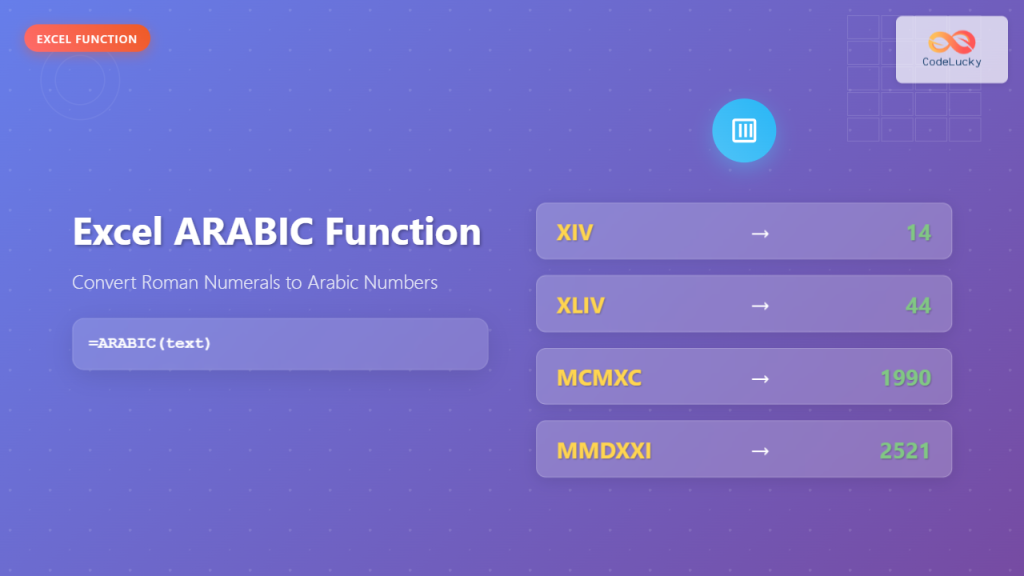 EXCEL FUNCTION

CodeLucky

Excel ARABIC Function

Convert Roman Numerals to Arabic Numbers

=ARABIC(text)

XIV → 14

XLIV → 44

MCMXC → 1990

MMDXXI → 2521